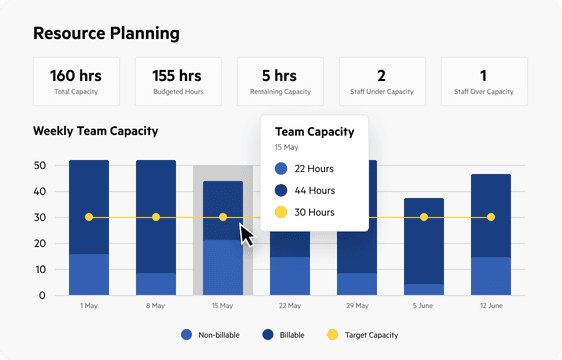 Resource Planning

160 hrs
Total Capacity

155 hrs
Budgeted Hours

5 hrs
Remaining Capacity

2
Staff Under Capacity

1
Staff Over Capacity

Weekly Team Capacity

Team Capacity
15 May
22 Hours
44 Hours
30 Hours

50
40
30
20
10
0

1 May
8 May
15 May
22 May
29 May
5 June
12 June

Non-billable
Billable
Target Capacity